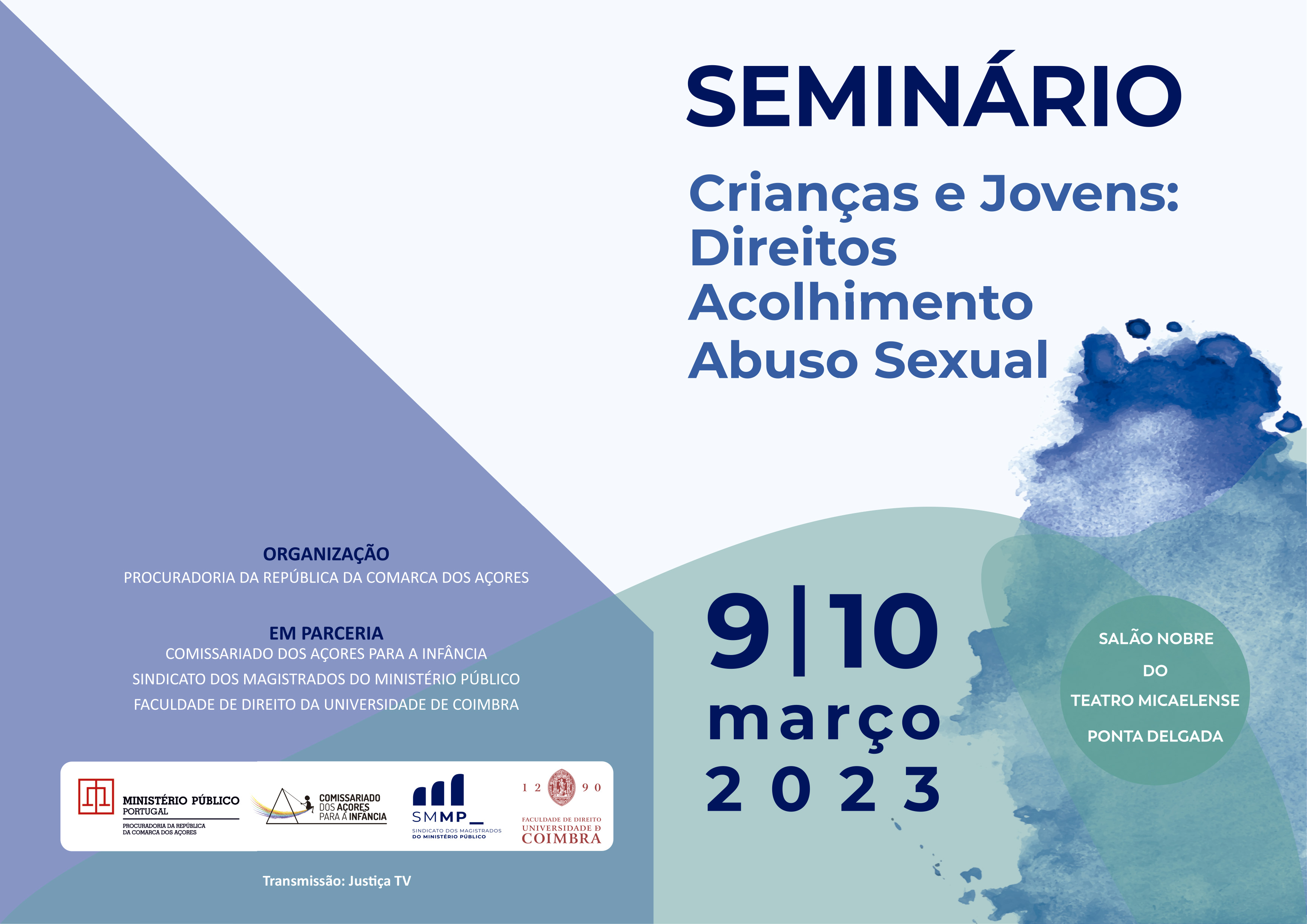 SEMINÁRIO

Crianças e Jovens:
Direitos
Acolhimento
Abuso Sexual

ORGANIZAÇÃO
PROCURADORIA DA REPÚBLICA DA COMARCA DOS AÇORES

EM PARCERIA
COMISSARIADO DOS AÇORES PARA A INFÂNCIA
SINDICATO DOS MAGISTRADOS DO MINISTÉRIO PÚBLICO
FACULDADE DE DIREITO DA UNIVERSIDADE DE COIMBRA

9|10
março
2023

SALÃO NOBRE
DO
TEATRO MICAELENSE
PONTA DELGADA

MINISTÉRIO PÚBLICO
PORTUGAL
PROCURADORIA DA REPÚBLICA
DA COMARCA DOS AÇORES

COMISSARIADO
DOS AÇORES
PARA A INFÂNCIA

SMMP_
SINDICATO DOS MAGISTRADOS
DO MINISTÉRIO PÚBLICO

1 2 9 0
FACULDADE DE DIREITO
UNIVERSIDADE D
COIMBRA

Transmissão: Justiça TV